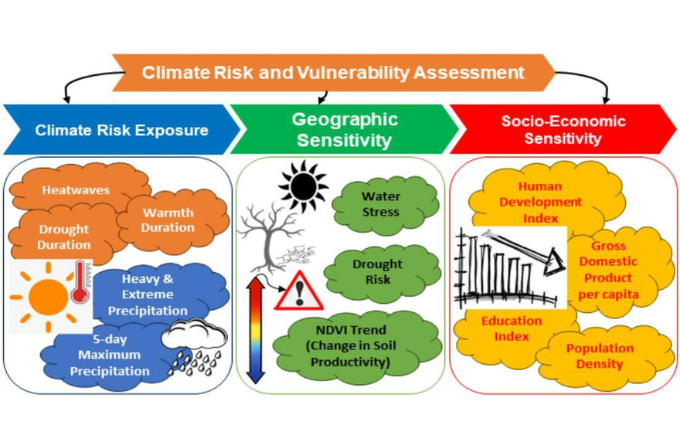 Climate Risk and Vulnerability Assessment

Climate Risk Exposure

Geographic Sensitivity

Socio-Economic Sensitivity

Heatwaves

Warmth Duration

Drought Duration

Heavy & Extreme Precipitation

5-day Maximum Precipitation

Water Stress

Drought Risk

NDVI Trend (Change in Soil Productivity)

Human Development Index

Gross Domestic Product per capita

Education Index

Population Density